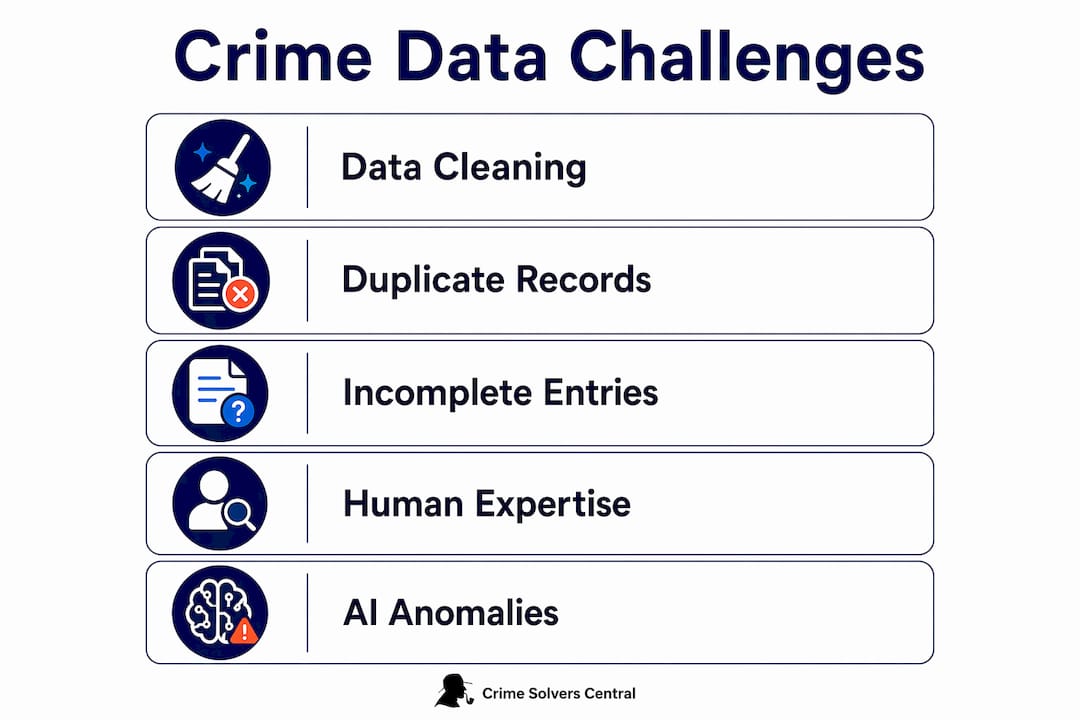 Crime Data Challenges

Data Cleaning

Duplicate Records

Incomplete Entries

Human Expertise

AI Anomalies

Crime Solvers Central